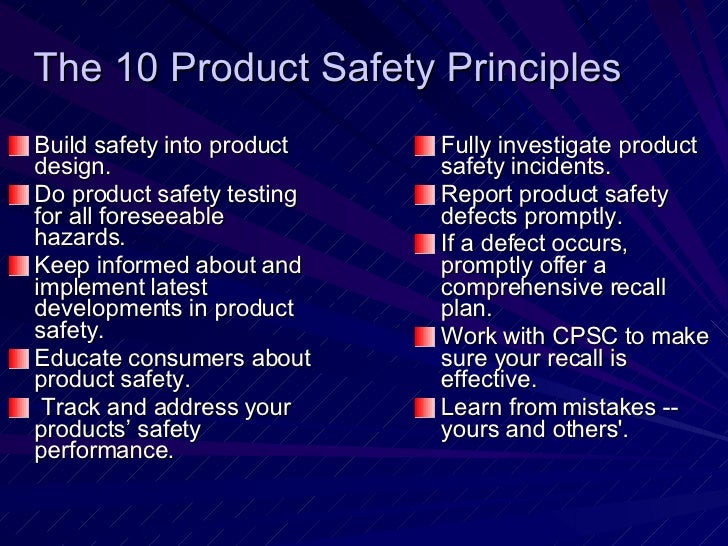 The 10 Product Safety Principles

Build safety into product design.

Do product safety testing for all foreseeable hazards.

Keep informed about and implement latest developments in product safety.

Educate consumers about product safety.

Track and address your products’ safety performance.

Fully investigate product safety incidents.

Report product safety defects promptly.

If a defect occurs, promptly offer a comprehensive recall plan.

Work with CPSC to make sure your recall is effective.

Learn from mistakes -- yours and others'.